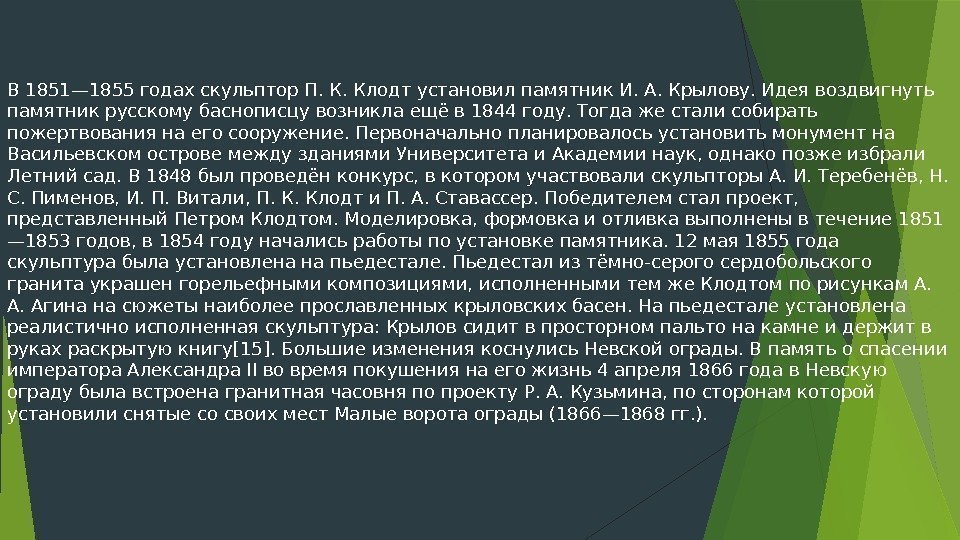 В 1851—1855 годах скульптор П. К. Клодт установил памятник И. А. Крылову. Идея воздвигнуть памятник русскому баснописцу возникла ещё в 1844 году. Тогда же стали собирать пожертвования на его сооружение. Первоначально планировалось установить монумент на Васильевском острове между зданиями Университета и Академии наук, однако позже избрали Летний сад. В 1848 был проведён конкурс, в котором участвовали скульпторы А. И. Теребенёв, Н. С. Пименов, И. П. Витали, П. К. Клодт и П. А. Ставассер. Победителем стал проект, представленный Петром Клодтом. Моделировка, формовка и отливка выполнены в течение 1851—1853 годов, в 1854 году начались работы по установке памятника. 12 мая 1855 года скульптура была установлена на пьедестале. Пьедестал из тёмно-серого сердобольского гранита украшен горельефными композициями, исполненными тем же Клодтом по рисункам А. А. Агина на сюжеты наиболее прославленных крыловских басен. На пьедестале установлена реалистично исполненная скульптура: Крылов сидит в просторном пальто на камне и держит в руках раскрытую книгу[15]. Большие изменения коснулись Невской ограды. В память о спасении императора Александра II во время покушения на его жизнь 4 апреля 1866 года в Невскую ограду была встроена гранитная часовня по проекту Р. А. Кузьмина, по сторонам которой установили снятые со своих мест Малые ворота ограды (1866—1868 гг.).